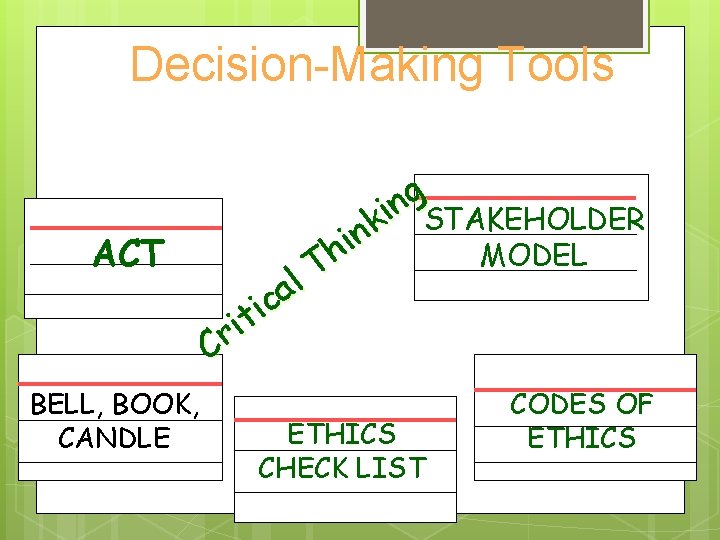 Decision-Making Tools

ACT

Critical Thinking

STAKEHOLDER MODEL

BELL, BOOK, CANDLE

ETHICS CHECK LIST

CODES OF ETHICS